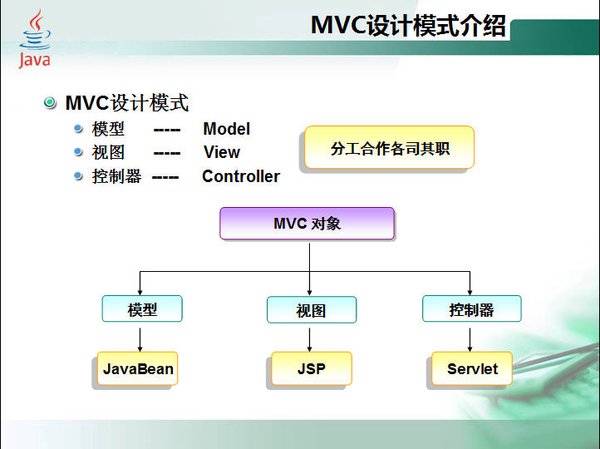 Java

MVC设计模式介绍

MVC设计模式

模型 ---- Model

视图 ---- View

控制器 ---- Controller

分工合作各司其职

MVC 对象

模型

视图

控制器

JavaBean

JSP

Servlet